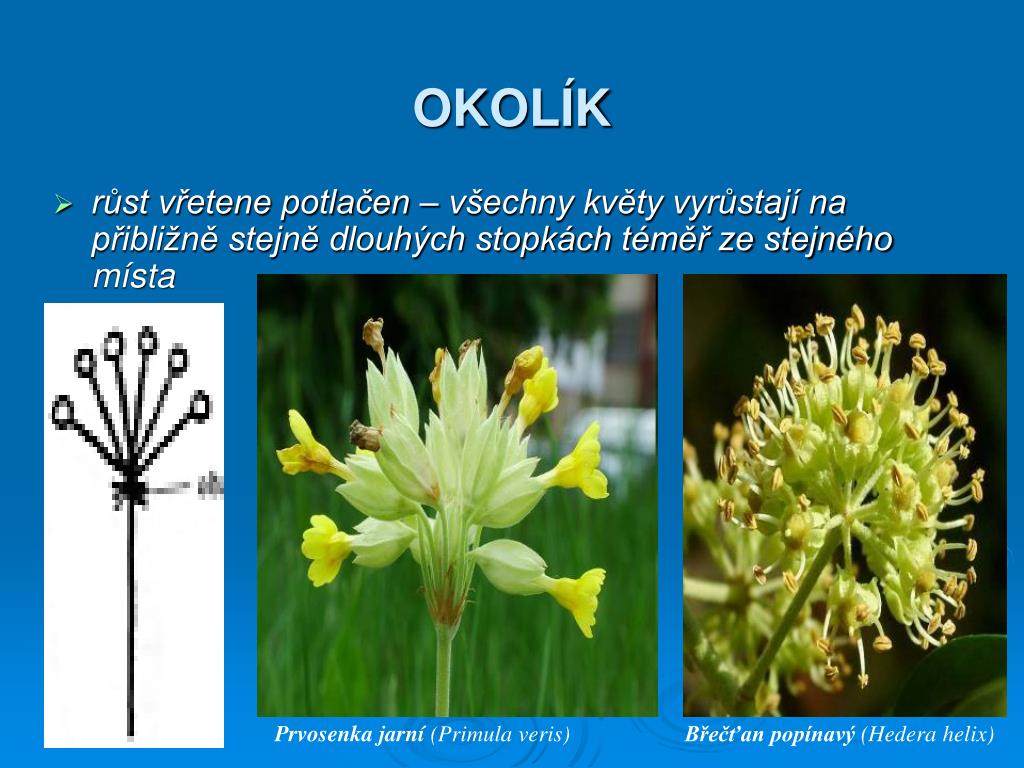 OKOLÍK

➢ růst vřetene potlačen – všechny květy vyrůstají na přibližně stejně dlouhých stopkách téměř ze stejného místa

Prvosenka jarní (Primula veris)

Břečťan popínavý (Hedera helix)